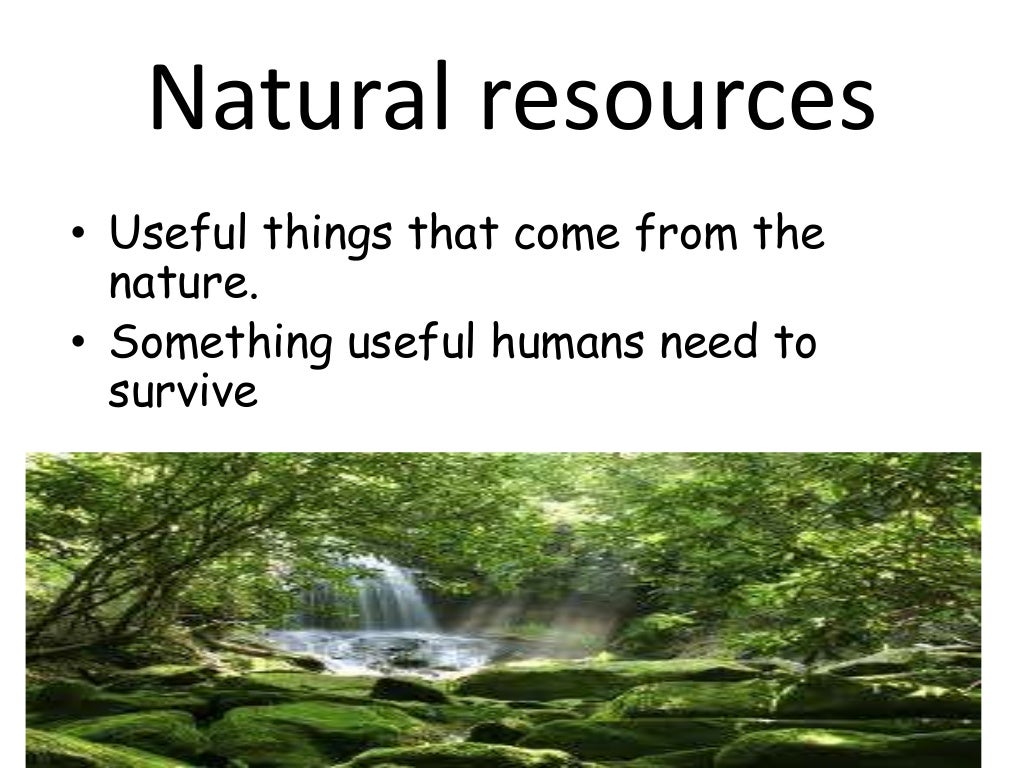 Natural resources

• Useful things that come from the nature.
• Something useful humans need to survive